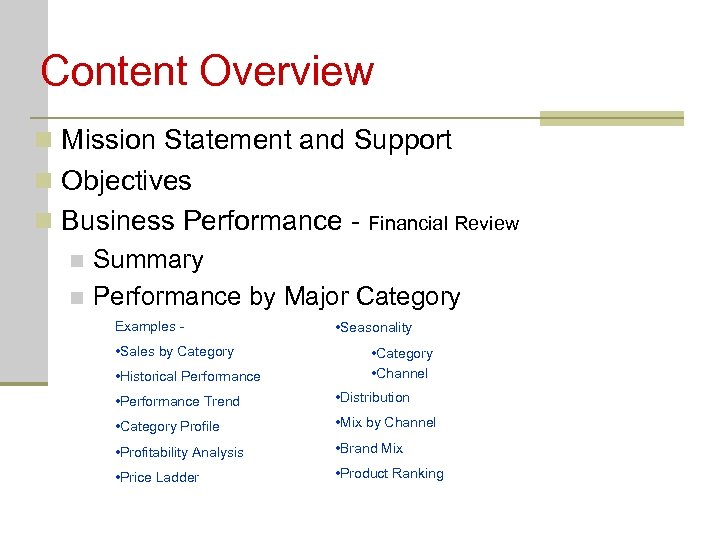 Content Overview

Mission Statement and Support

Objectives

Business Performance - Financial Review

Summary

Performance by Major Category

Examples -

•Sales by Category

•Historical Performance

•Performance Trend

•Category Profile

•Profitability Analysis

•Price Ladder

•Seasonality

•Category

•Channel

•Distribution

•Mix by Channel

•Brand Mix

•Product Ranking